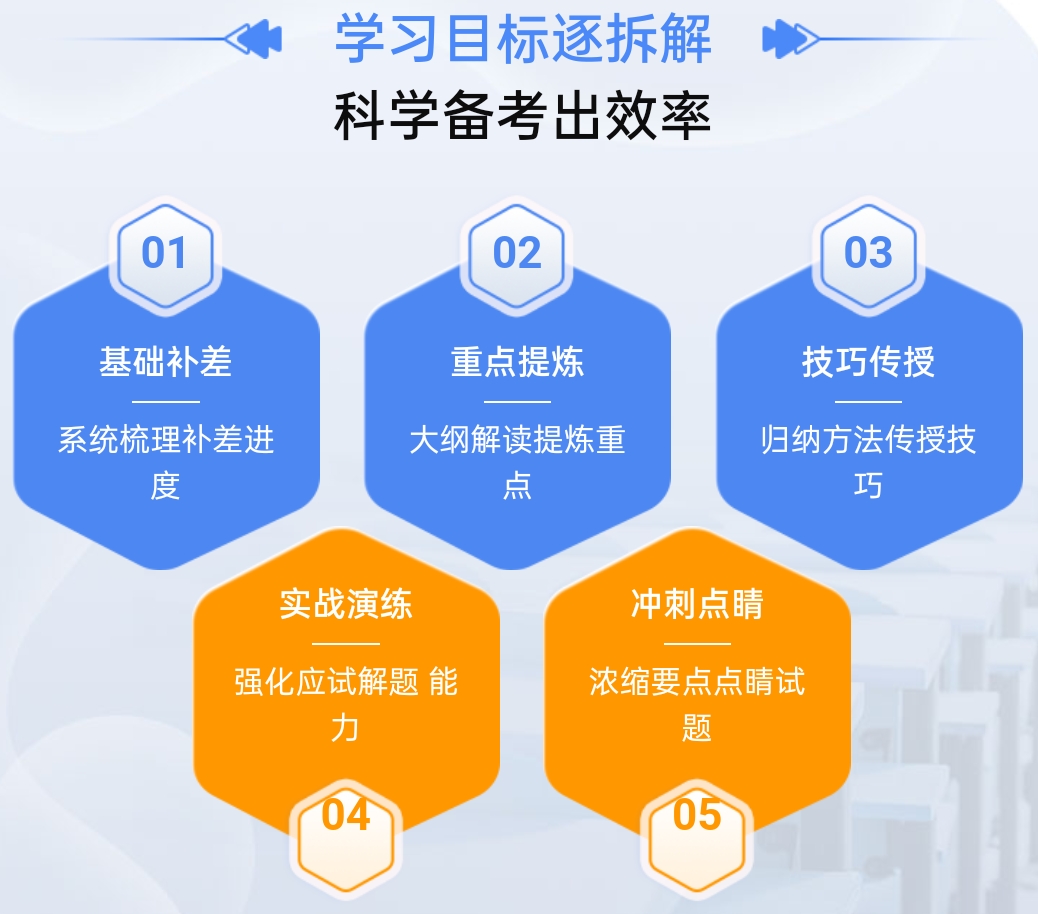 学习目标逐拆解
科学备考出效率

01
基础补差
系统梳理补差进度

02
重点提炼
大纲解读提炼重点

03
技巧传授
归纳方法传授技巧

实战演练
强化应试解题 能力
04

冲刺点睛
浓缩要点点睛试题
05